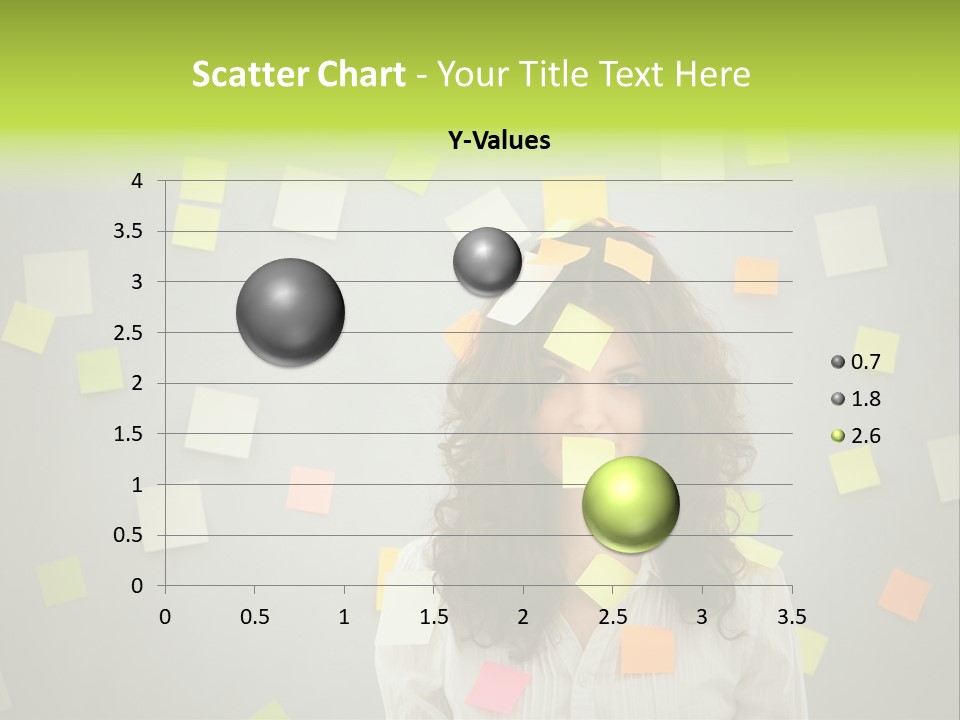 Scatter Chart - Your Title Text Here

Y-Values

4
3.5
3
2.5
2
1.5
1
0.5
0

0 0.5 1 1.5 2 2.5 3 3.5

0.7
1.8
2.6